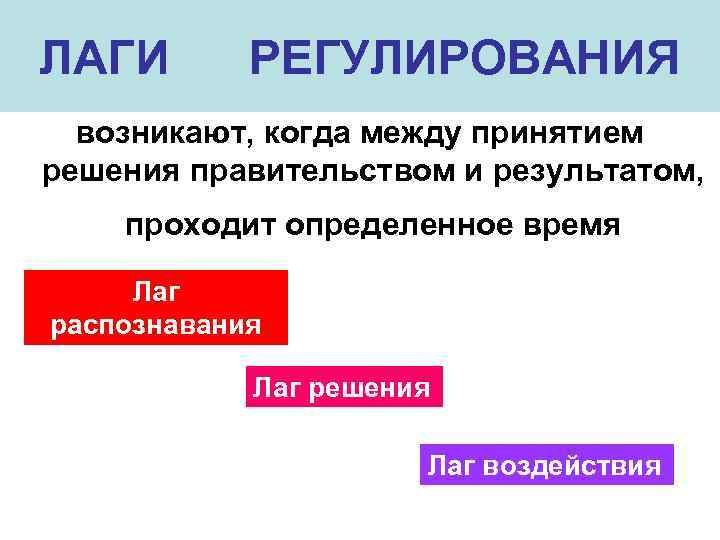 ЛАГИ РЕГУЛИРОВАНИЯ

возникают, когда между принятием решения правительством и результатом, проходит определенное время

Лаг распознавания

Лаг решения

Лаг воздействия